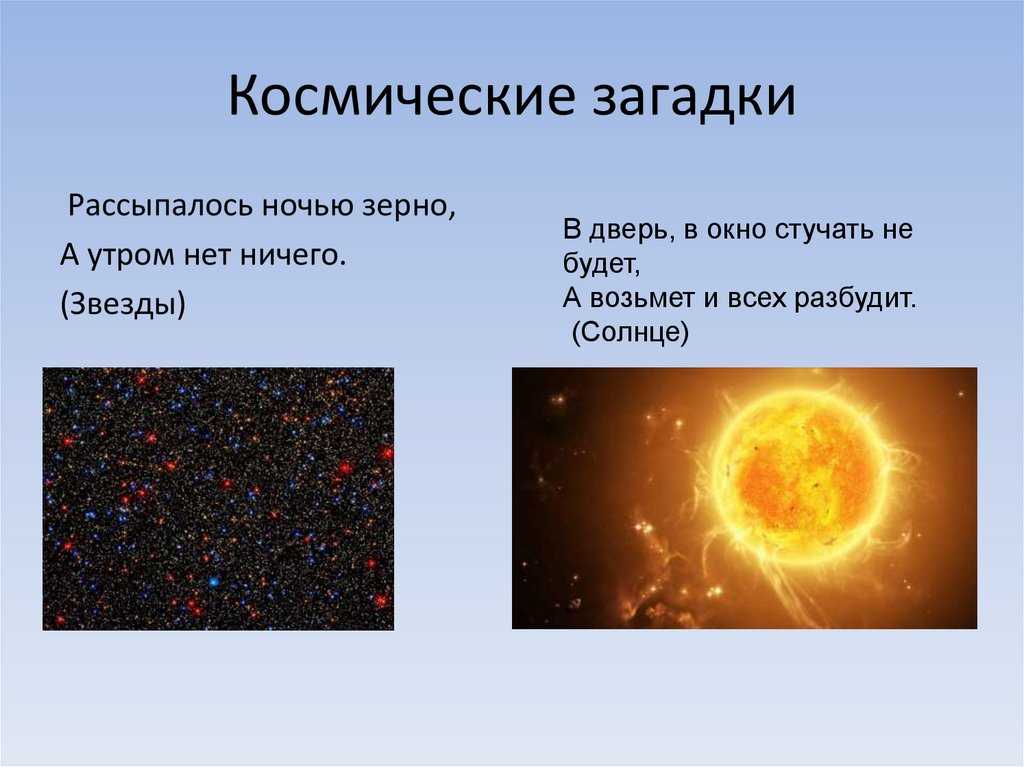 Космические загадки

Рассыпалось ночью зерно,
А утром нет ничего.
(Звезды)

В дверь, в окно стучать не будет,
А возьмет и всех разбудит.
(Солнце)